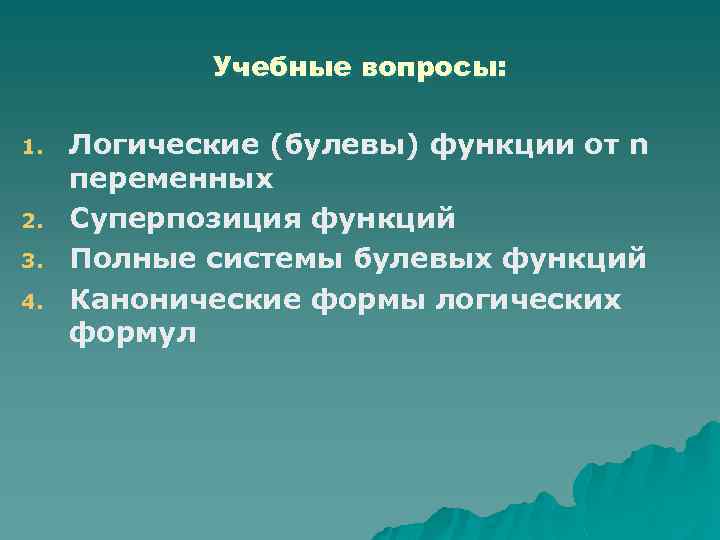 Учебные вопросы:

1. Логические (булевы) функции от n переменных
2. Суперпозиция функций
3. Полные системы булевых функций
4. Канонические формы логических формул